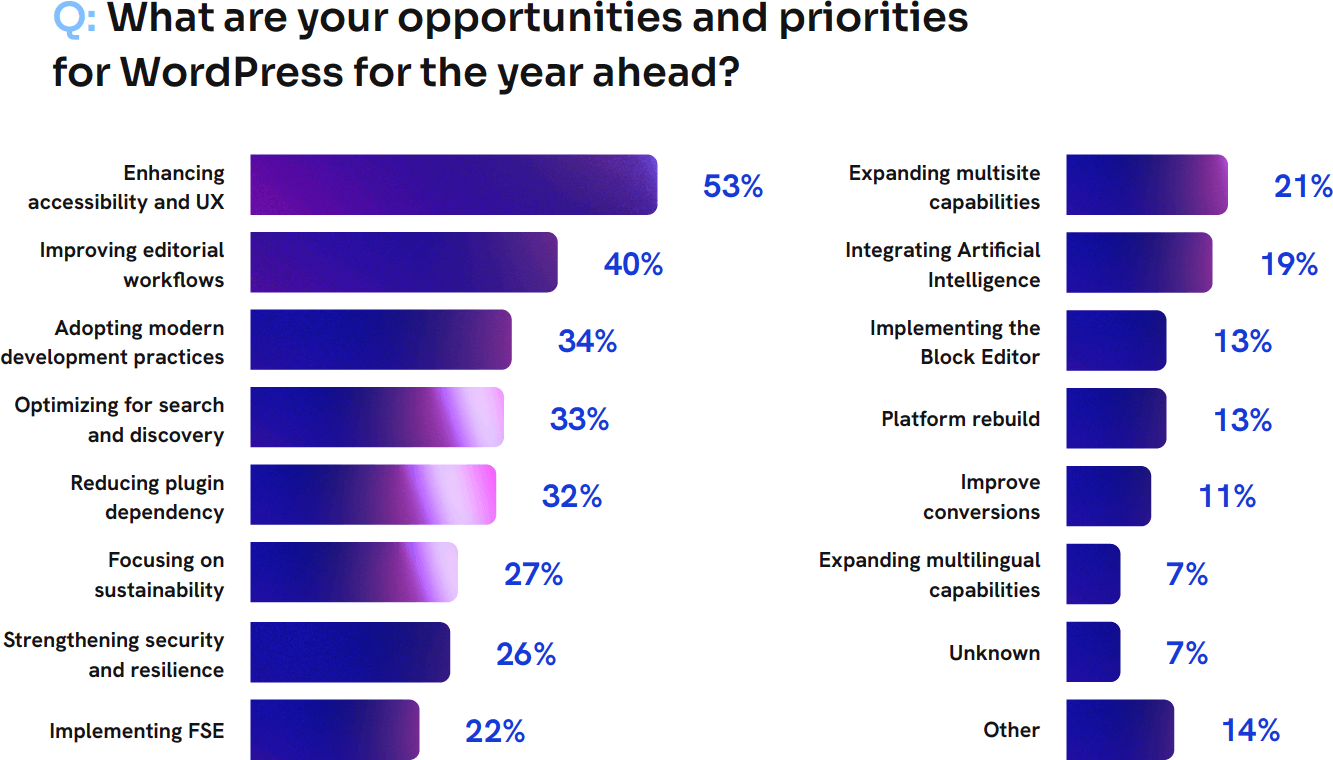 Q: What are your opportunities and priorities for WordPress for the year ahead?

Enhancing accessibility and UX 53%

Improving editorial workflows 40%

Adopting modern development practices 34%

Optimizing for search and discovery 33%

Reducing plugin dependency 32%

Focusing on sustainability 27%

Strengthening security and resilience 26%

Implementing FSE 22%

Expanding multisite capabilities 21%

Integrating Artificial Intelligence 19%

Implementing the Block Editor 13%

Platform rebuild 13%

Improve conversions 11%

Expanding multilingual capabilities 7%

Unknown 7%

Other 14%